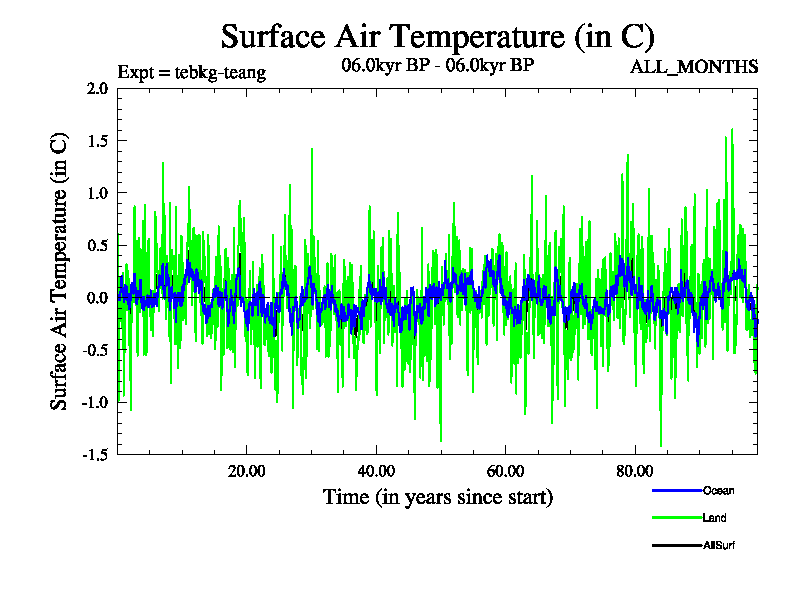 Surface Air Temperature (in C)

Expt = tebkg-teang

06.0kyr BP - 06.0kyr BP

ALL_MONTHS

Surface Air Temperature (in C)

2.0
1.5
1.0
0.5
0.0
-0.5
-1.0
-1.5

20.00
40.00
60.00
80.00

Time (in years since start)

Ocean
Land
AllSurf